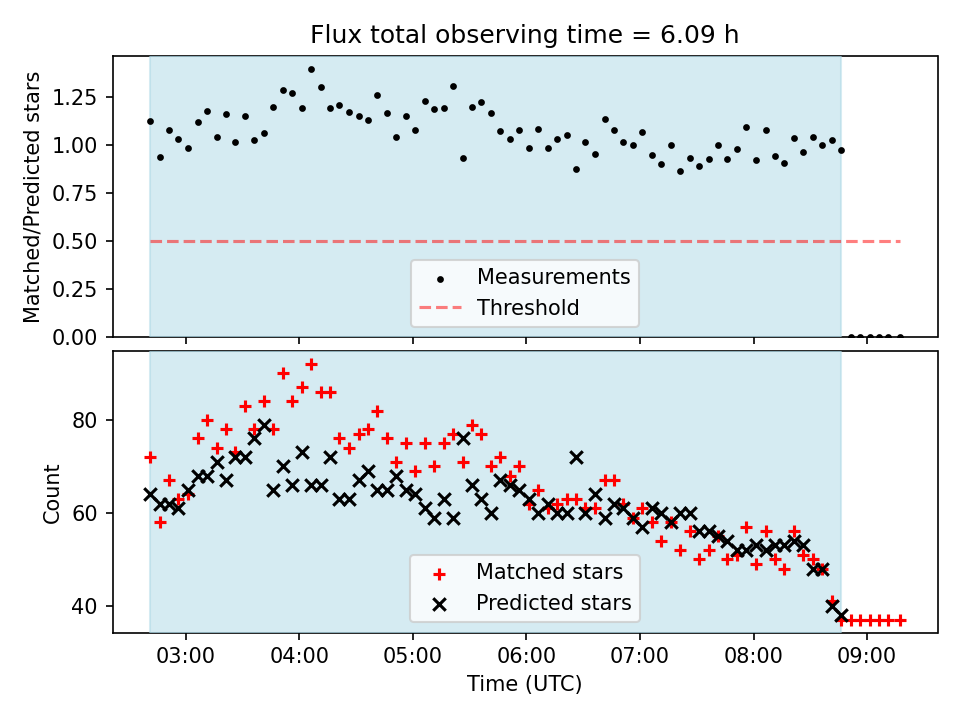 Flux total observing time = 6.09 h

Matched/Predicted stars

1.25
1.00
0.75
0.50
0.25
0.00

Measurements
Threshold

Count

80
60
40

Matched stars
Predicted stars

03:00 04:00 05:00 06:00 07:00 08:00 09:00

Time (UTC)